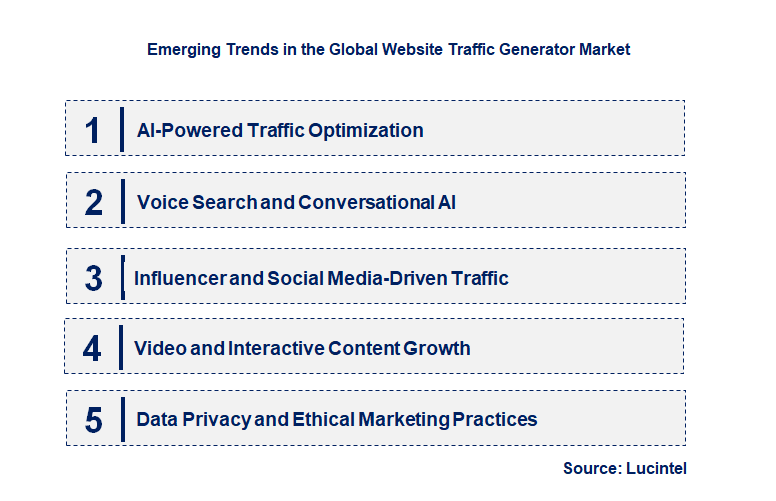 Emerging Trends in the Global Website Traffic Generator Market

1 AI-Powered Traffic Optimization

2 Voice Search and Conversational AI

3 Influencer and Social Media-Driven Traffic

4 Video and Interactive Content Growth

5 Data Privacy and Ethical Marketing Practices

Source: Lucintel